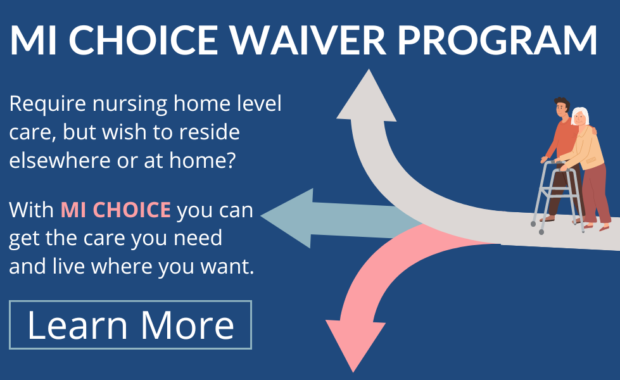 MI CHOICE WAIVER PROGRAM

Require nursing home level care, but wish to reside elsewhere or at home?

With MI CHOICE you can get the care you need and live where you want.

Learn More